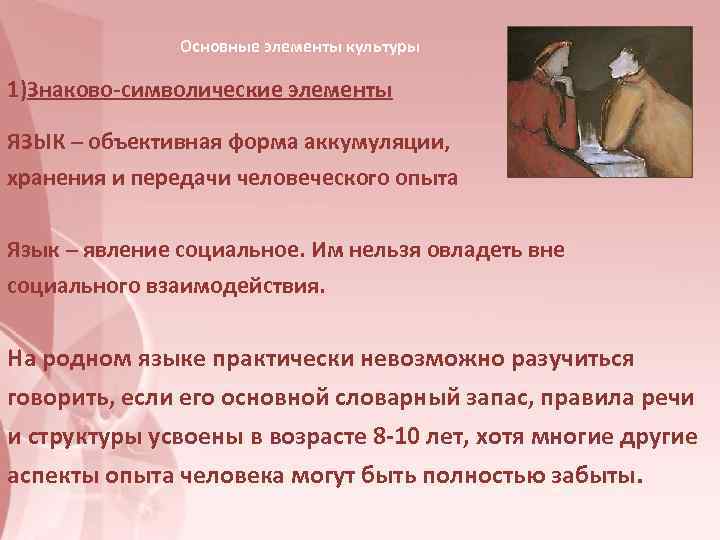 Основные элементы культуры

1)Знаково-символические элементы

ЯЗЫК – объективная форма аккумуляции, хранения и передачи человеческого опыта

Язык – явление социальное. Им нельзя овладеть вне социального взаимодействия.

На родном языке практически невозможно разучиться говорить, если его основной словарный запас, правила речи и структуры усвоены в возрасте 8-10 лет, хотя многие другие аспекты опыта человека могут быть полностью забыты.